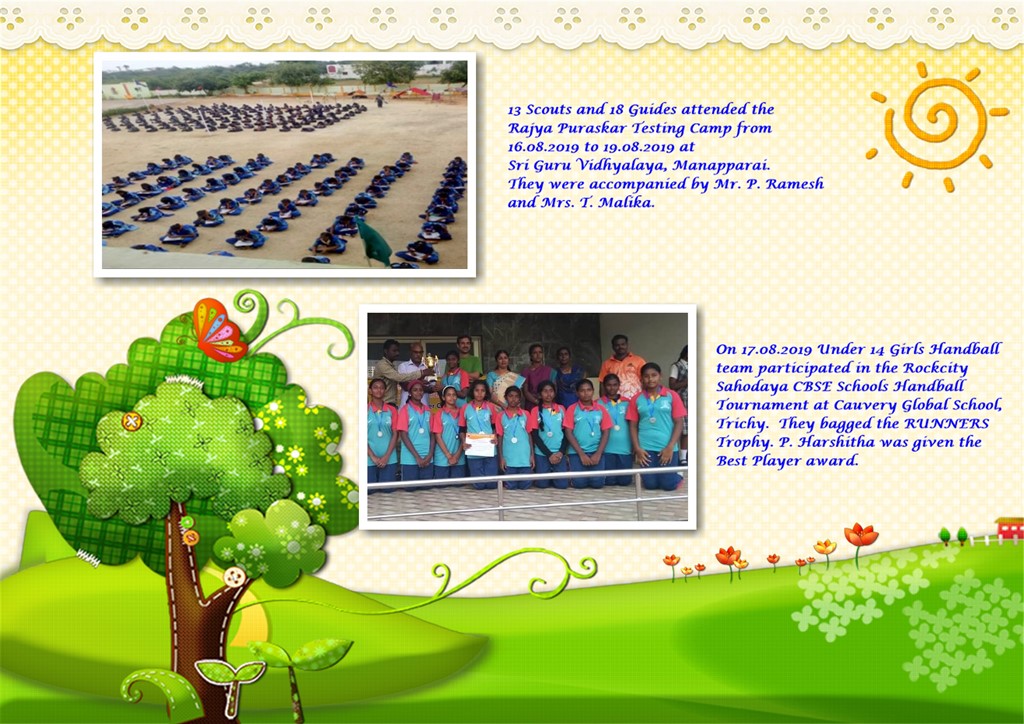 13 Scouts and 18 Guides attended the Rajya Puraskar Testing Camp from 16.08.2019 to 19.08.2019 at Sri Guru Vidhyalaya, Manapparai. They were accompanied by Mr. P. Ramesh and Mrs. T. Malika.

On 17.08.2019 Under 14 Girls Handball team participated in the Rockcity Sahodaya CBSE Schools Handball Tournament at Cauvery Global School, Trichy. They bagged the RUNNERS Trophy. P. Harshitha was given the Best Player award.